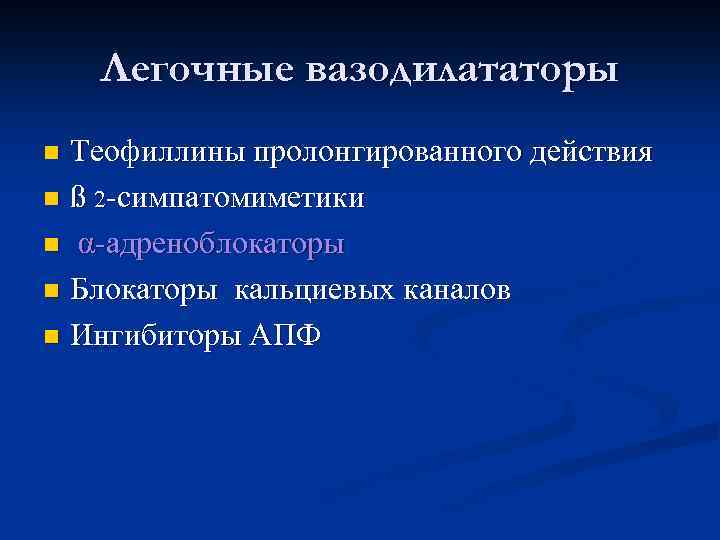 Легочные вазодилататоры

- Теофиллины пролонгированного действия
- ß 2-симпатомиметики
- α-адреноблокаторы
- Блокаторы кальциевых каналов
- Ингибиторы АПФ